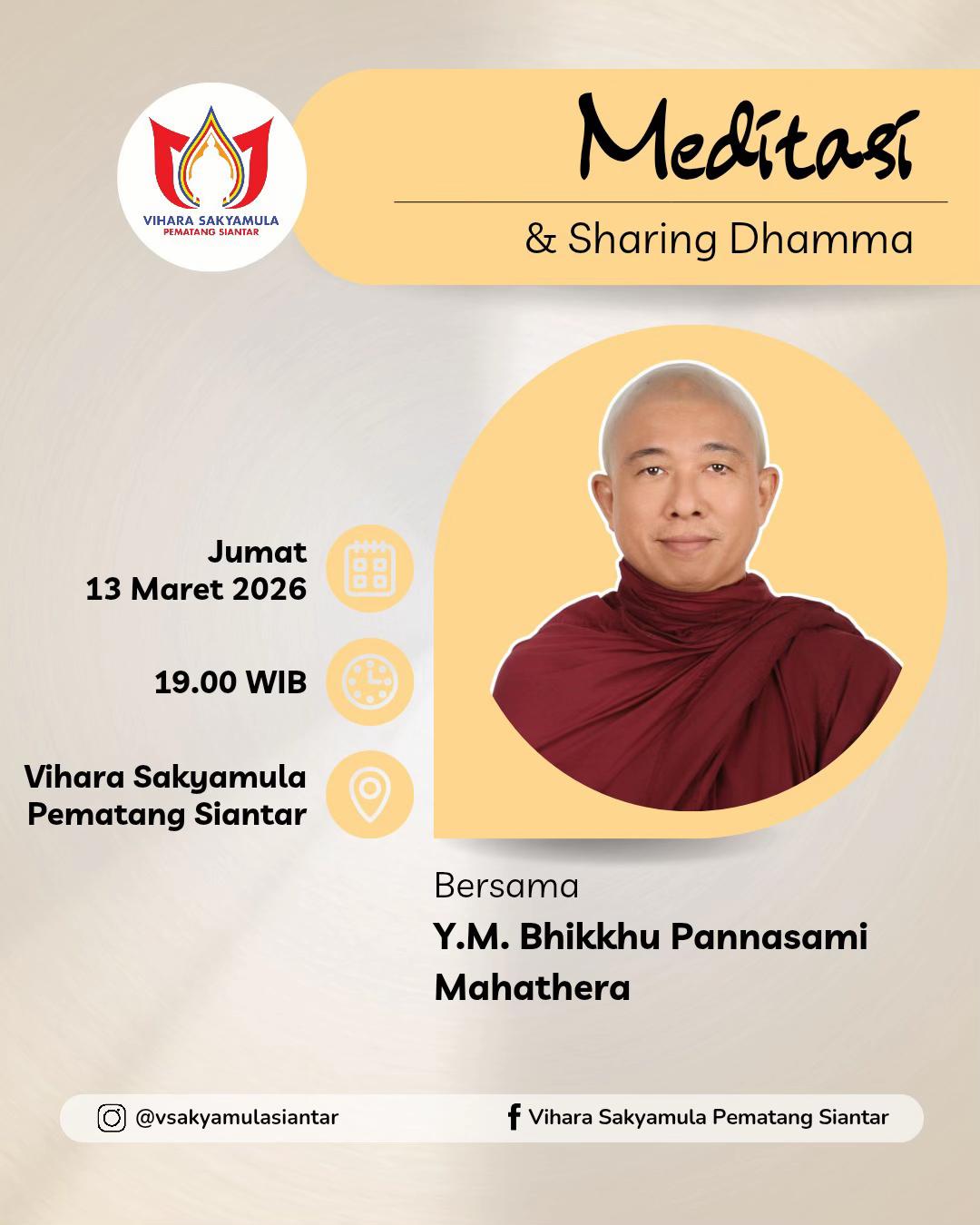 VIHARA SAKYAMULA
PEMATANG SIANTAR

Meditasi

& Sharing Dhamma

Jumat
13 Maret 2026

19.00 WIB

Vihara Sakyamula
Pematang Siantar

Bersama
Y.M. Bhikkhu Pannasami Mahathera

@vsakyamulasiantar

Vihara Sakyamula Pematang Siantar